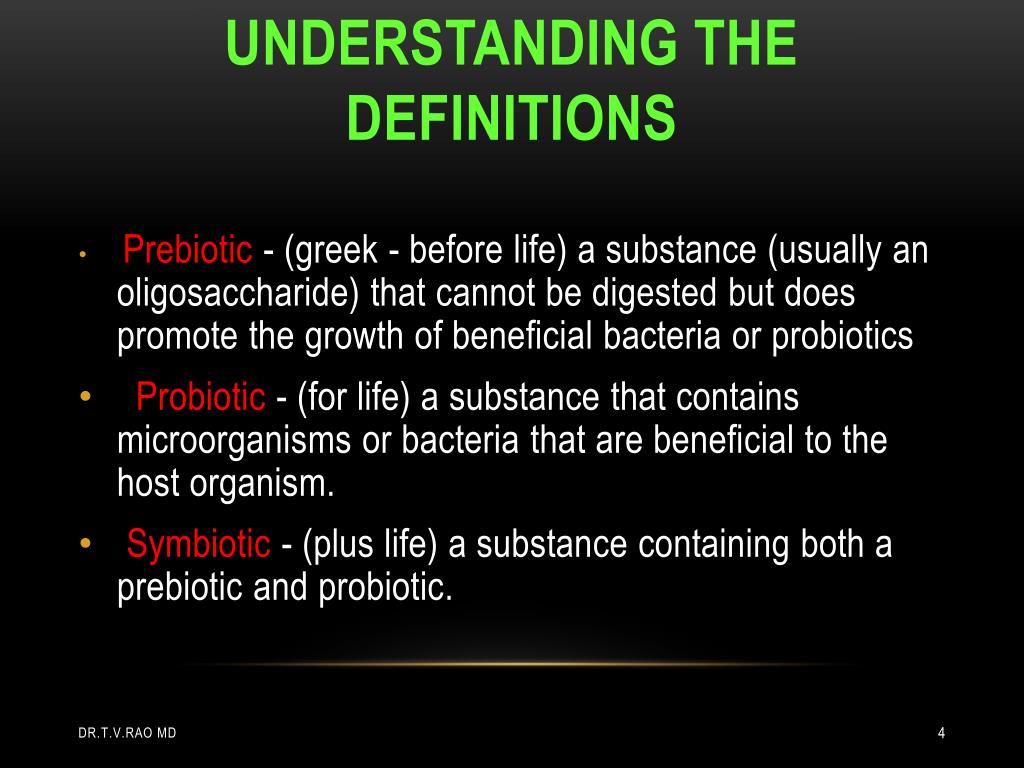 UNDERSTANDING THE DEFINITIONS

• Prebiotic - (greek - before life) a substance (usually an oligosaccharide) that cannot be digested but does promote the growth of beneficial bacteria or probiotics

• Probiotic - (for life) a substance that contains microorganisms or bacteria that are beneficial to the host organism.

• Symbiotic - (plus life) a substance containing both a prebiotic and probiotic.

DR.T.V.RAO MD

4